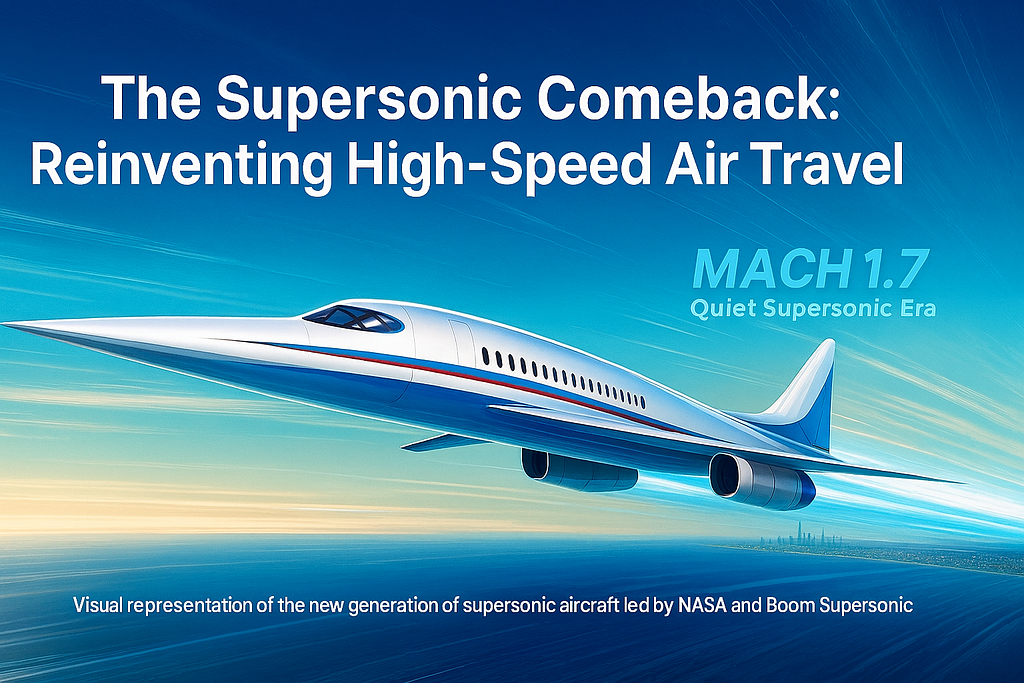 The Supersonic Comeback: Reinventing High-Speed Air Travel

MACH 1.7
Quiet Supersonic Era

Visual representation of the new generation of supersonic aircraft led by NASA and Boom Supersonic